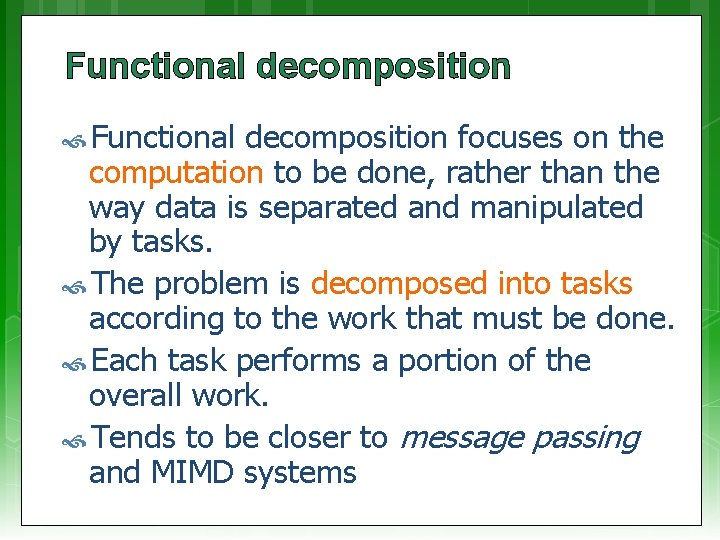 Functional decomposition

Functional decomposition focuses on the computation to be done, rather than the way data is separated and manipulated by tasks.

The problem is decomposed into tasks according to the work that must be done.

Each task performs a portion of the overall work.

Tends to be closer to message passing and MIMD systems